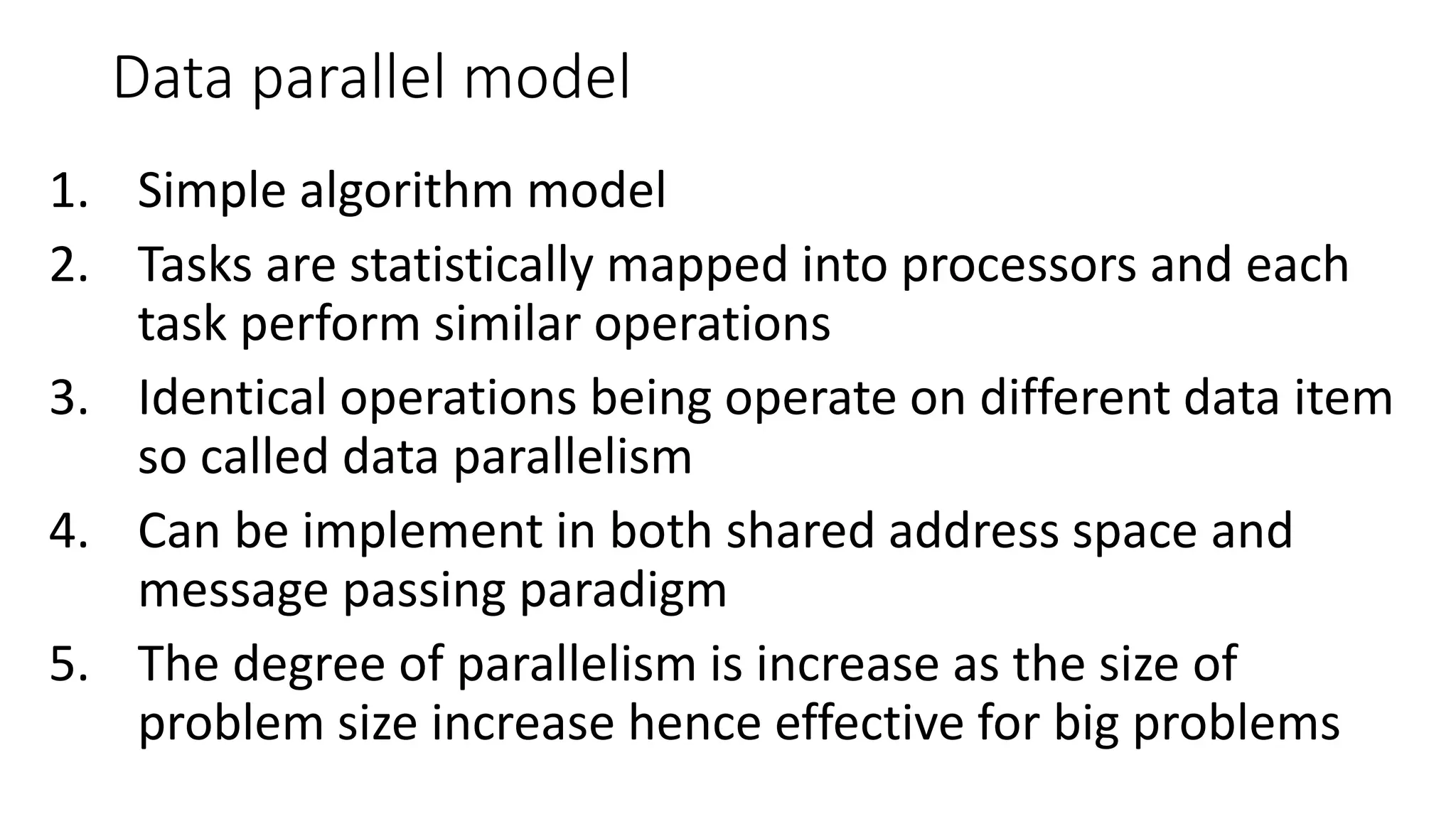 Data parallel model

1. Simple algorithm model
2. Tasks are statistically mapped into processors and each task perform similar operations
3. Identical operations being operate on different data item so called data parallelism
4. Can be implement in both shared address space and message passing paradigm
5. The degree of parallelism is increase as the size of problem size increase hence effective for big problems